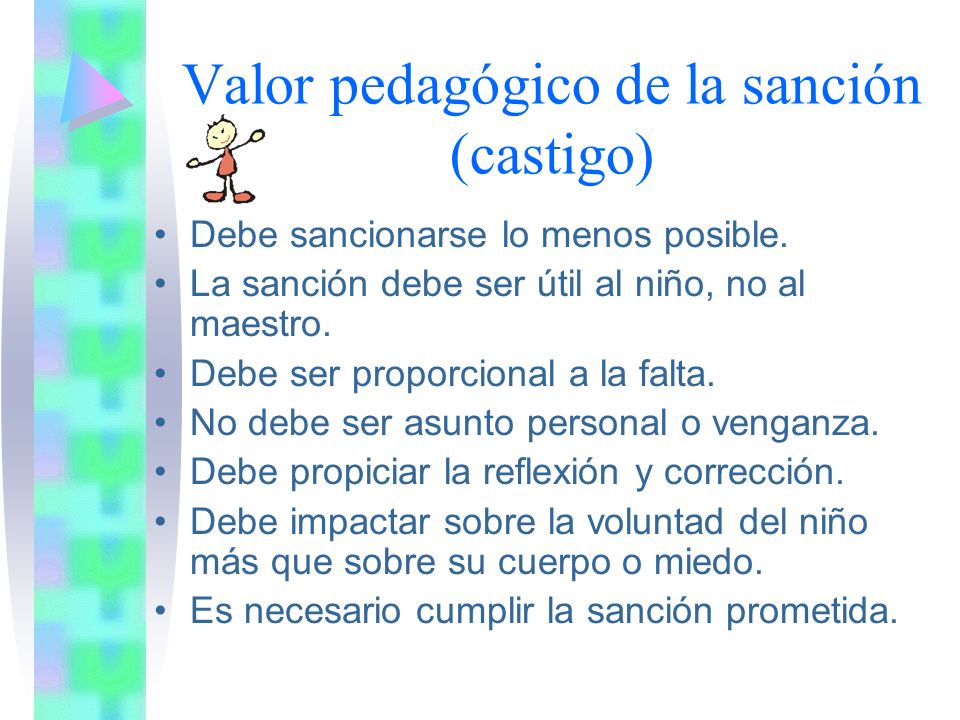 Valor pedagógico de la sanción (castigo)

• Debe sancionarse lo menos posible.
• La sanción debe ser útil al niño, no al maestro.
• Debe ser proporcional a la falta.
• No debe ser asunto personal o venganza.
• Debe propiciar la reflexión y corrección.
• Debe impactar sobre la voluntad del niño más que sobre su cuerpo o miedo.
• Es necesario cumplir la sanción prometida.